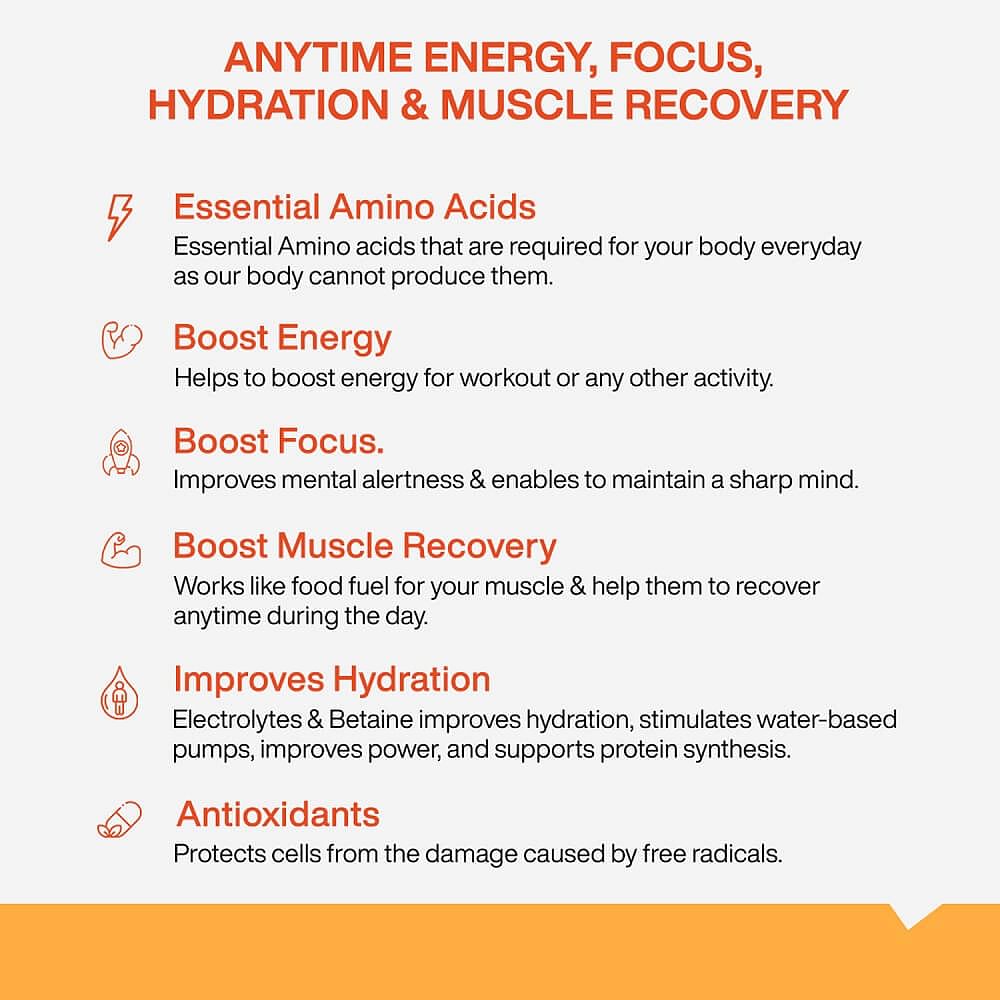 ANYTIME ENERGY, FOCUS, HYDRATION & MUSCLE RECOVERY

Essential Amino Acids
Essential Amino acids that are required for your body everyday as our body cannot produce them.

Boost Energy
Helps to boost energy for workout or any other activity.

Boost Focus.
Improves mental alertness & enables to maintain a sharp mind.

Boost Muscle Recovery
Works like food fuel for your muscle & help them to recover anytime during the day.

Improves Hydration
Electrolytes & Betaine improves hydration, stimulates water-based pumps, improves power, and supports protein synthesis.

Antioxidants
Protects cells from the damage caused by free radicals.